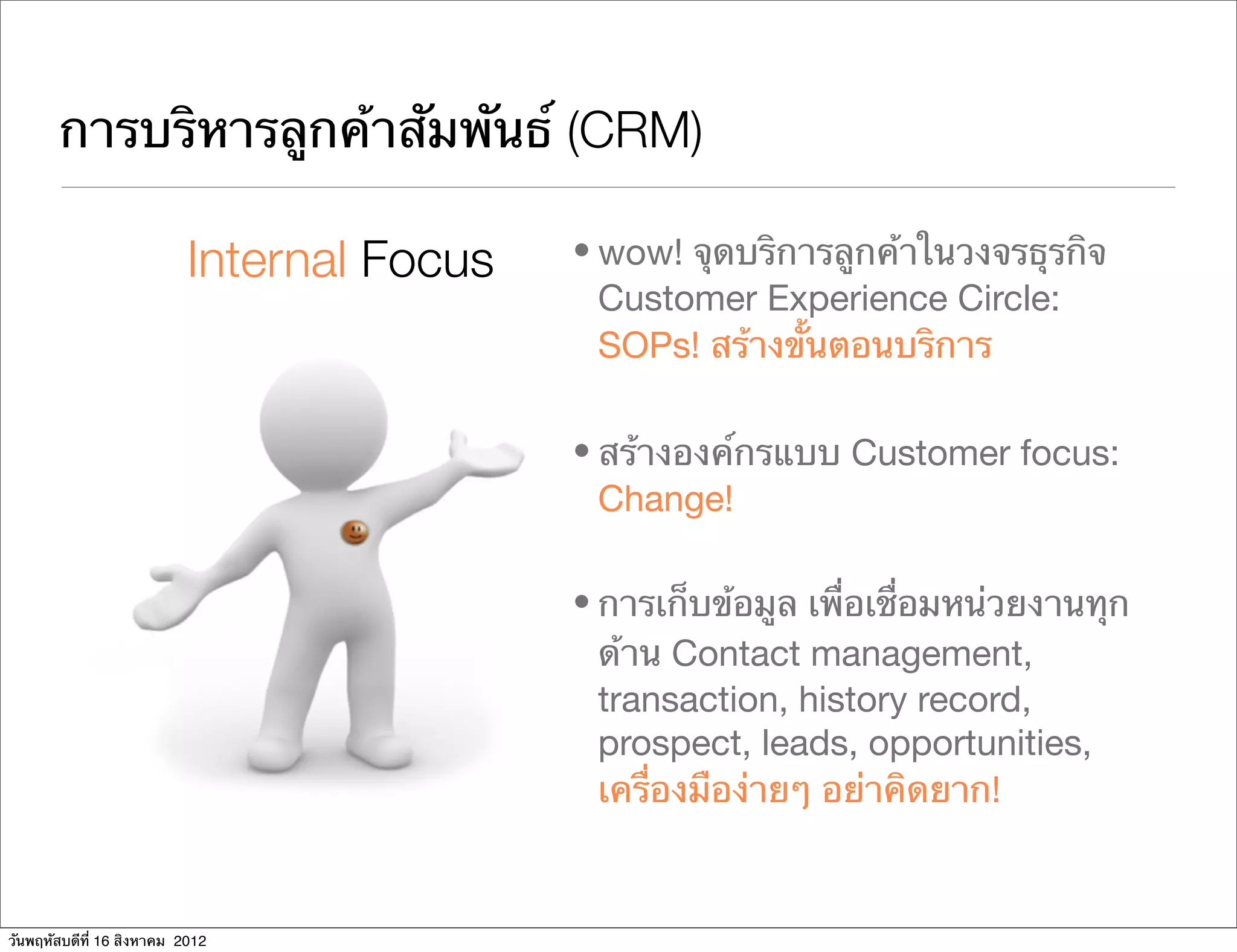 การบริหารลูกค้าสัมพันธ์ (CRM)

Internal Focus

• wow! จุดบริการลูกค้าในวงจรธุรกิจ Customer Experience Circle: SOPs! สร้างขั้นตอนบริการ

• สร้างองค์กรแบบ Customer focus: Change!

• การเก็บข้อมูล เพื่อเชื่อมหน่วยงานทุกด้าน Contact management, transaction, history record, prospect, leads, opportunities, เครื่องมือง่ายๆ อย่าคิดยาก!

วันพฤหัสบดีที่ 16 สิงหาคม 2012